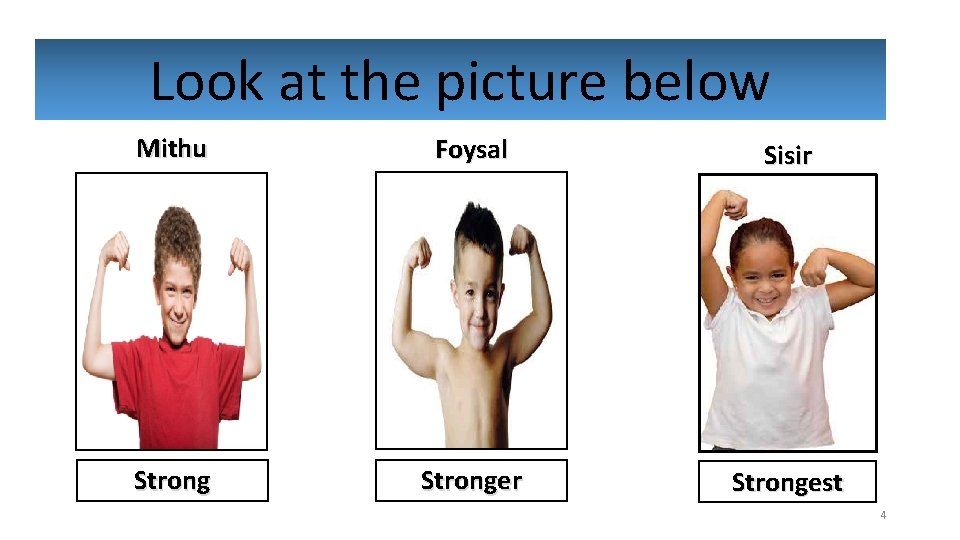 Look at the picture below

Mithu

Foysal

Sisir

Strong

Stronger

Strongest

4